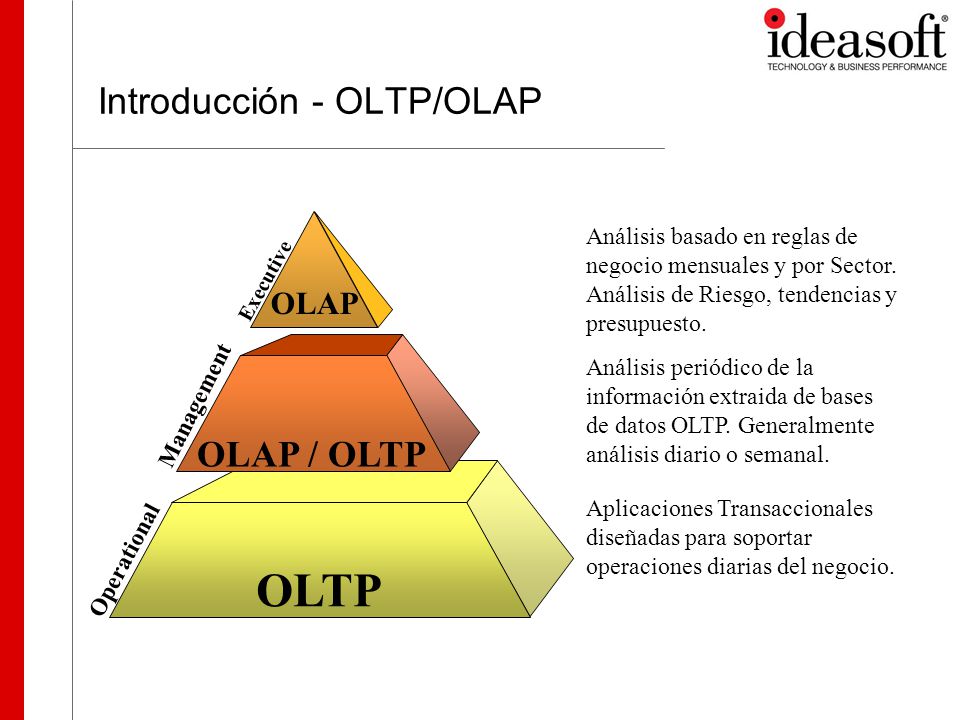 ideasoft®
TECHNOLOGY & BUSINESS PERFORMANCE

Introducción - OLTP/OLAP

Executive
OLAP

Management
OLAP / OLTP

Operational
OLTP

Análisis basado en reglas de negocio mensuales y por Sector. Análisis de Riesgo, tendencias y presupuesto.

Análisis periódico de la información extraida de bases de datos OLTP. Generalmente análisis diario o semanal.

Aplicaciones Transaccionales diseñadas para soportar operaciones diarias del negocio.